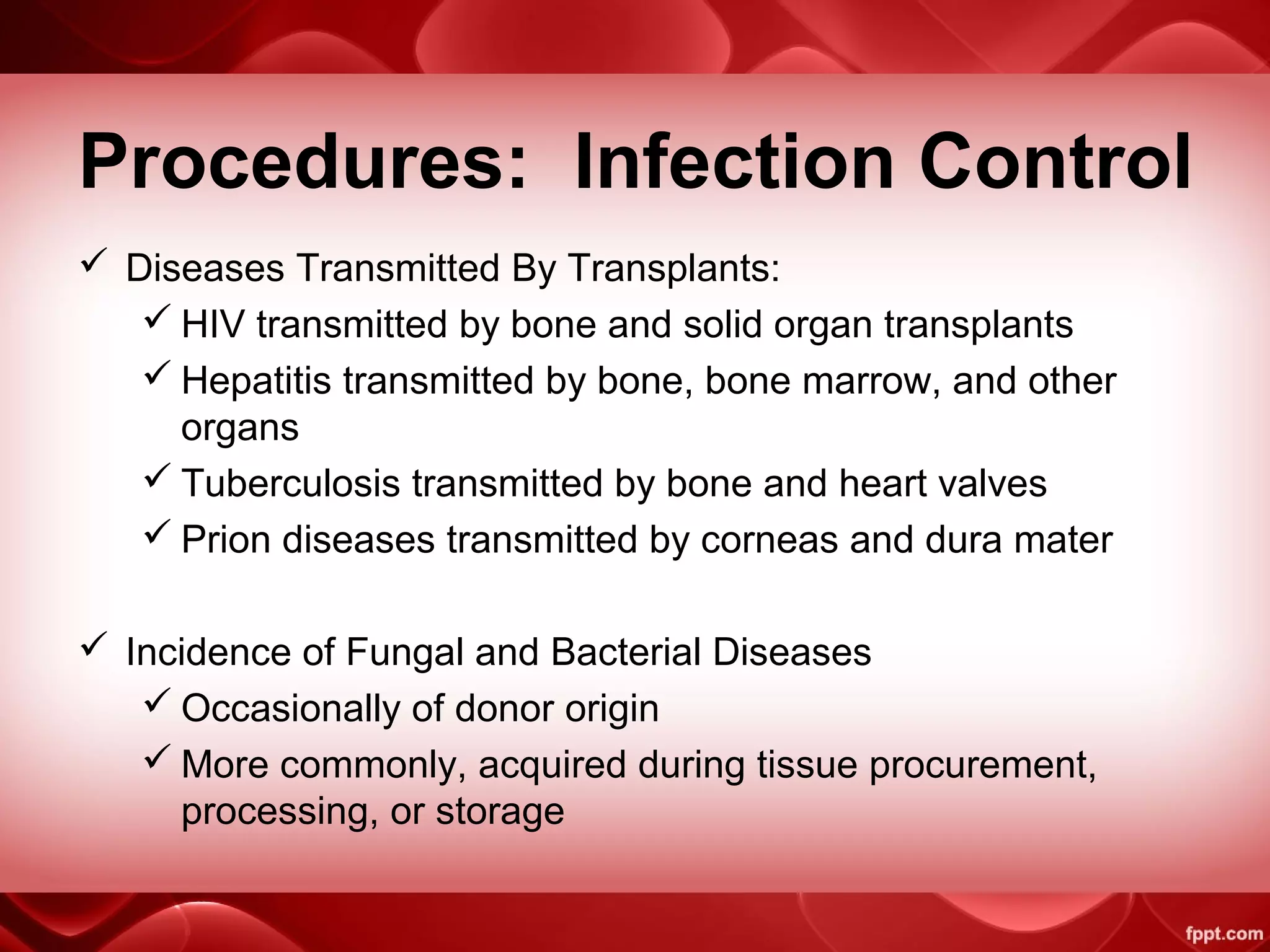 Procedures: Infection Control

✓ Diseases Transmitted By Transplants:
✓ HIV transmitted by bone and solid organ transplants
✓ Hepatitis transmitted by bone, bone marrow, and other organs
✓ Tuberculosis transmitted by bone and heart valves
✓ Prion diseases transmitted by corneas and dura mater

✓ Incidence of Fungal and Bacterial Diseases
✓ Occasionally of donor origin
✓ More commonly, acquired during tissue procurement, processing, or storage

fppt.com